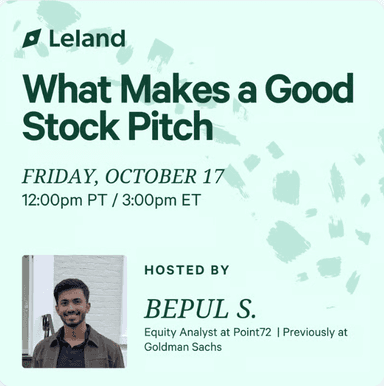 Leland

What Makes a Good Stock Pitch

FRIDAY, OCTOBER 17
12:00pm PT / 3:00pm ET

HOSTED BY

BEPUL S.
Equity Analyst at Point72 | Previously at Goldman Sachs